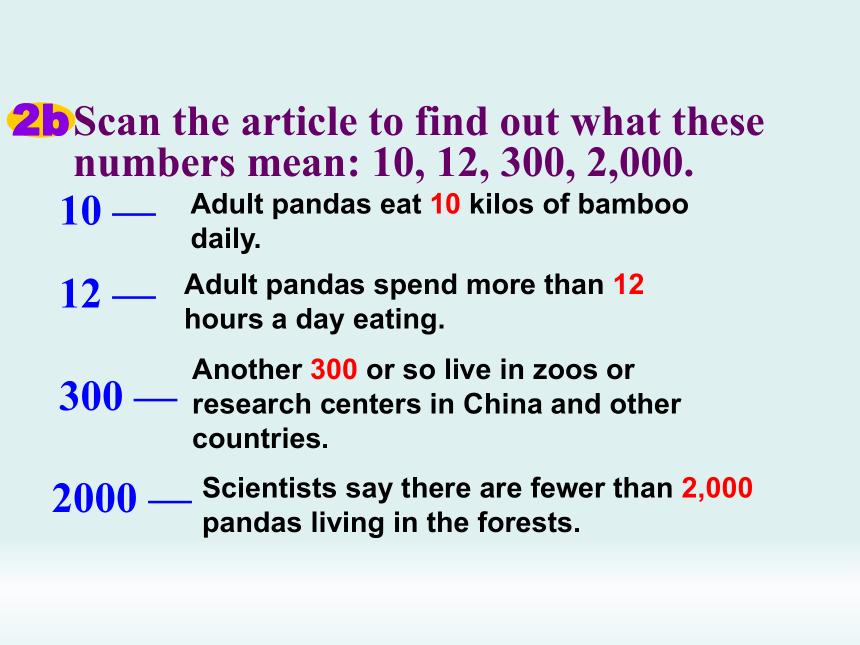 2b Scan the article to find out what these numbers mean: 10, 12, 300, 2,000.

10 — Adult pandas eat 10 kilos of bamboo daily.

12 — Adult pandas spend more than 12 hours a day eating.

300 — Another 300 or so live in zoos or research centers in China and other countries.

2000 — Scientists say there are fewer than 2,000 pandas living in the forests.